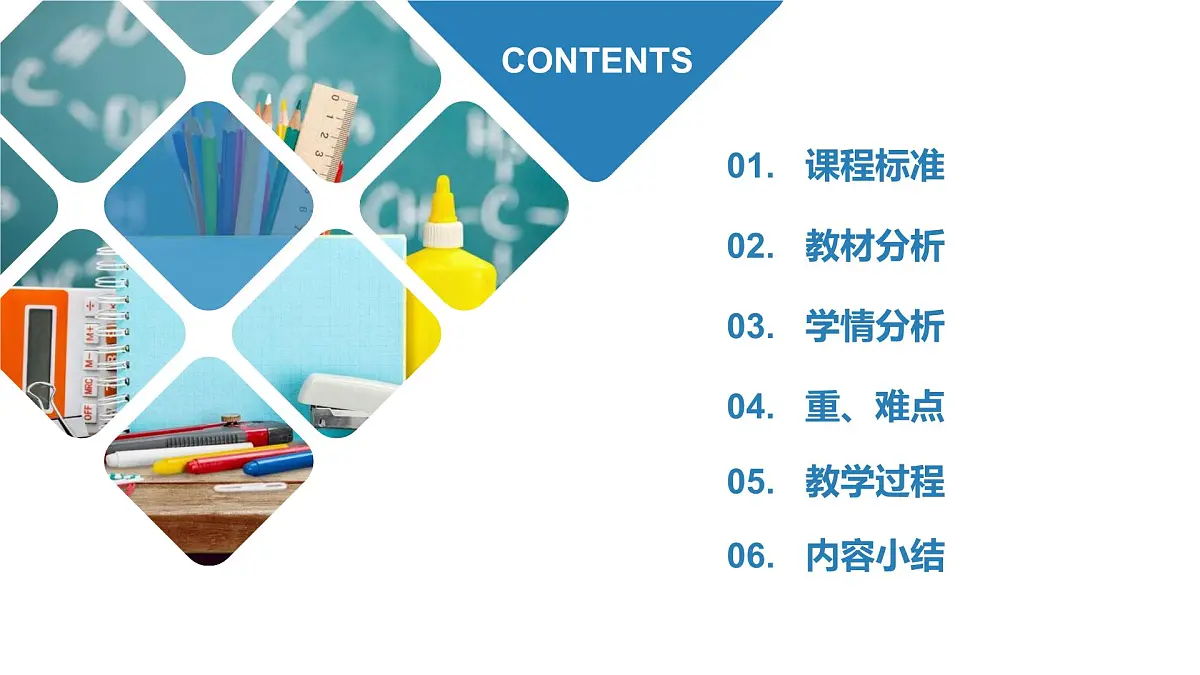 CONTENTS

01. 课程标准

02. 教材分析

03. 学情分析

04. 重、难点

05. 教学过程

06. 内容小结